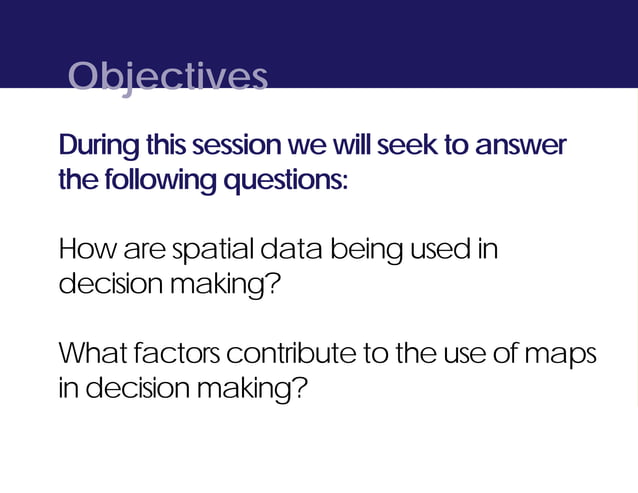 Objectives

During this session we will seek to answer the following questions:

How are spatial data being used in decision making?

What factors contribute to the use of maps in decision making?